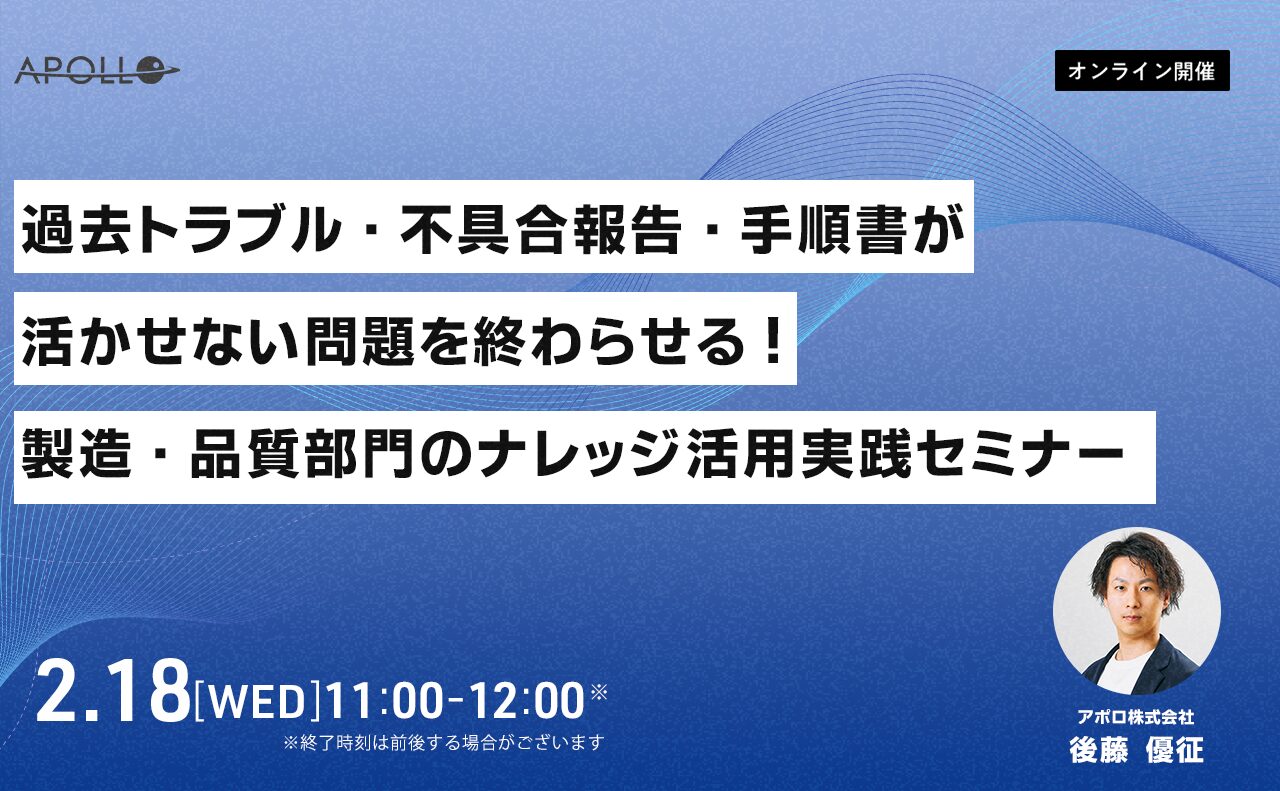 APOLLO

オンライン開催

過去トラブル・不具合報告・手順書が
活かせない問題を終わらせる！
製造・品質部門のナレッジ活用実践セミナー

2.18[WED]11:00-12:00※
※終了時刻は前後する場合がございます

アポロ株式会社
後藤　優征